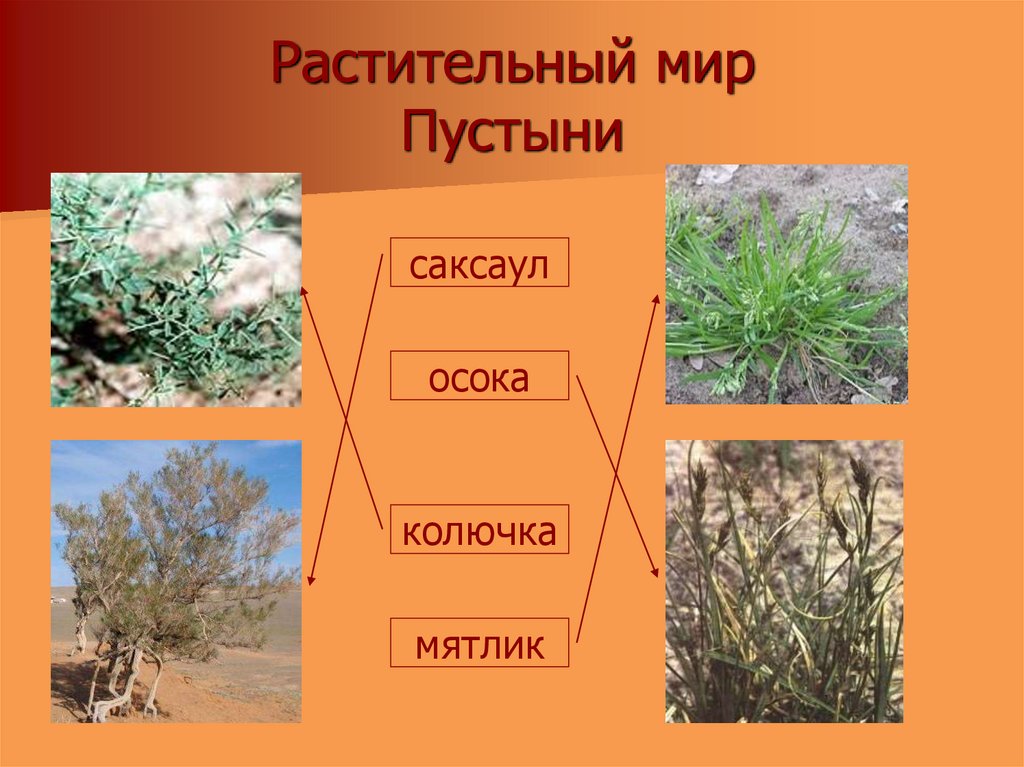 Растительный мир Пустыни

саксаул

осока

колючка

мятлик